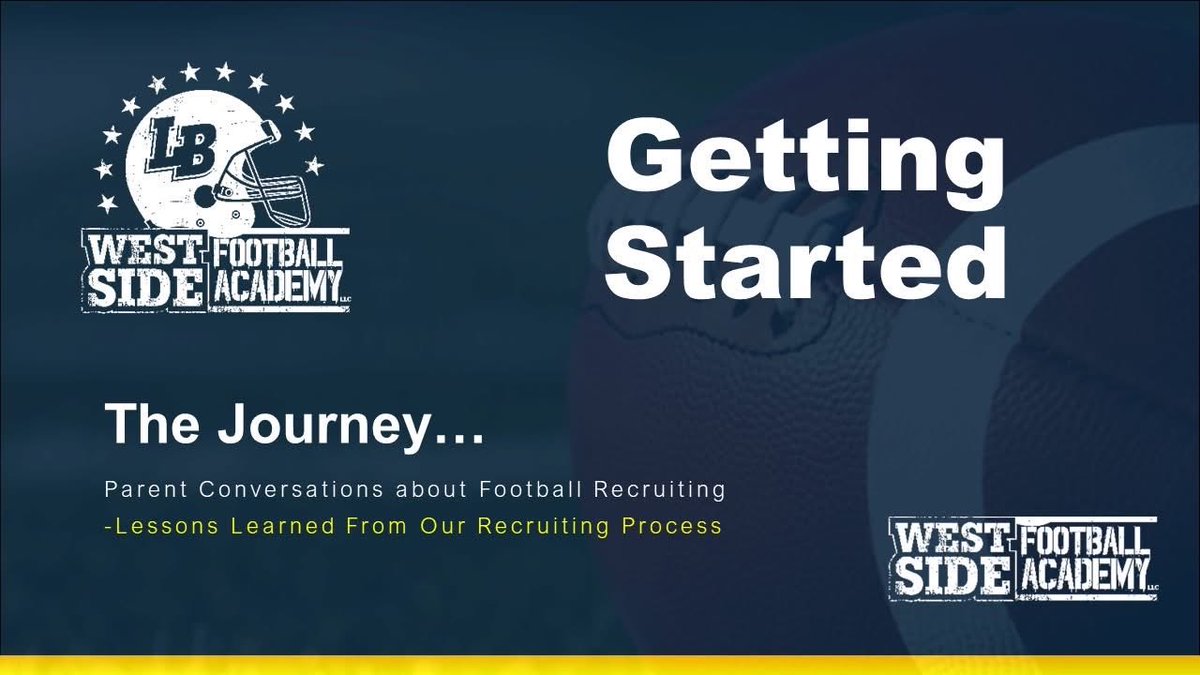 LB

WEST SIDE FOOTBALL ACADEMY LLC

Getting Started

The Journey…

Parent Conversations about Football Recruiting

-Lessons Learned From Our Recruiting Process

WEST SIDE FOOTBALL ACADEMY LLC